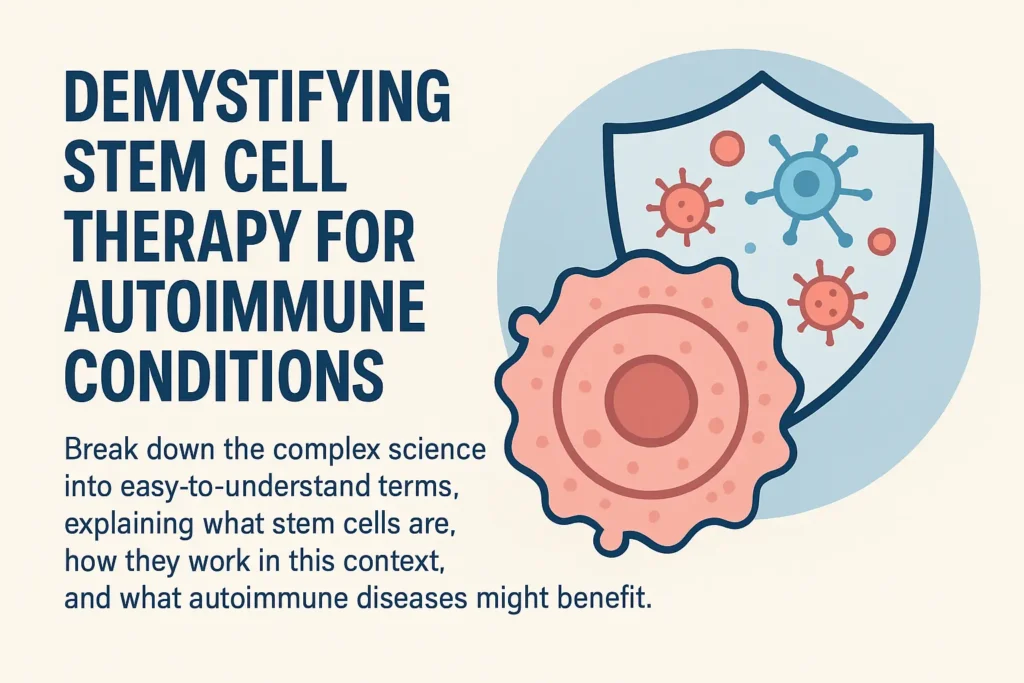 DEMYSTIFYING STEM CELL THERAPY FOR AUTOIMMUNE CONDITIONS

Break down the complex science into easy-to-understand terms, explaining what stem cells are, how they work in this context, and what autoimmune diseases might benefit.